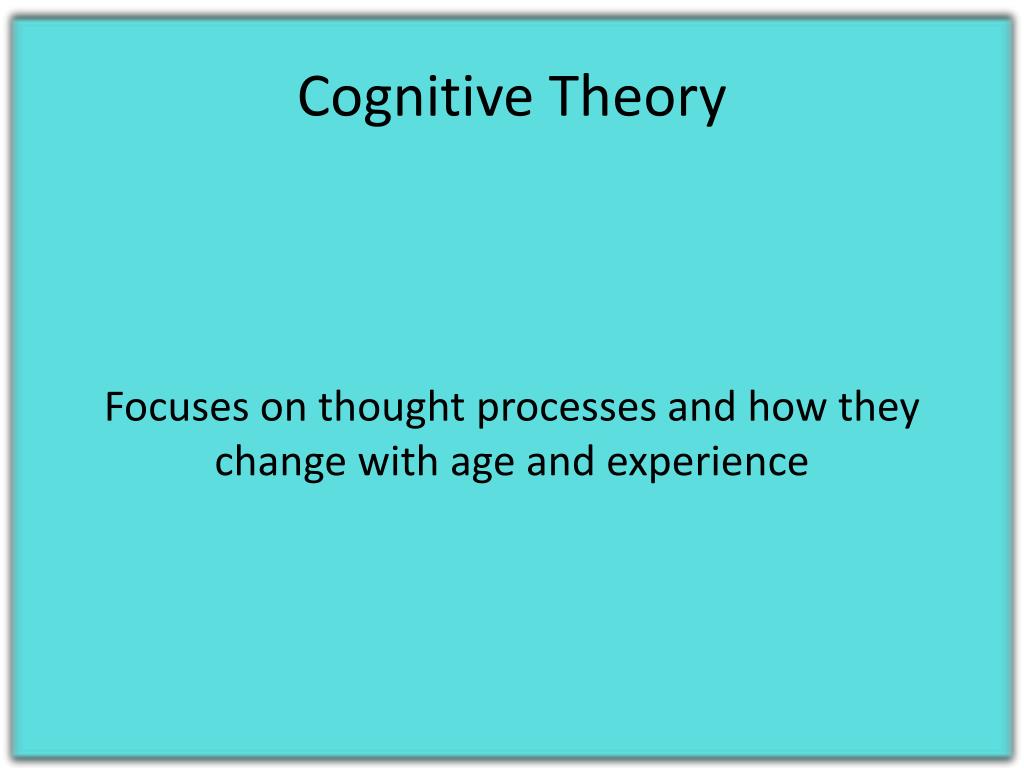 Cognitive Theory

Focuses on thought processes and how they change with age and experience